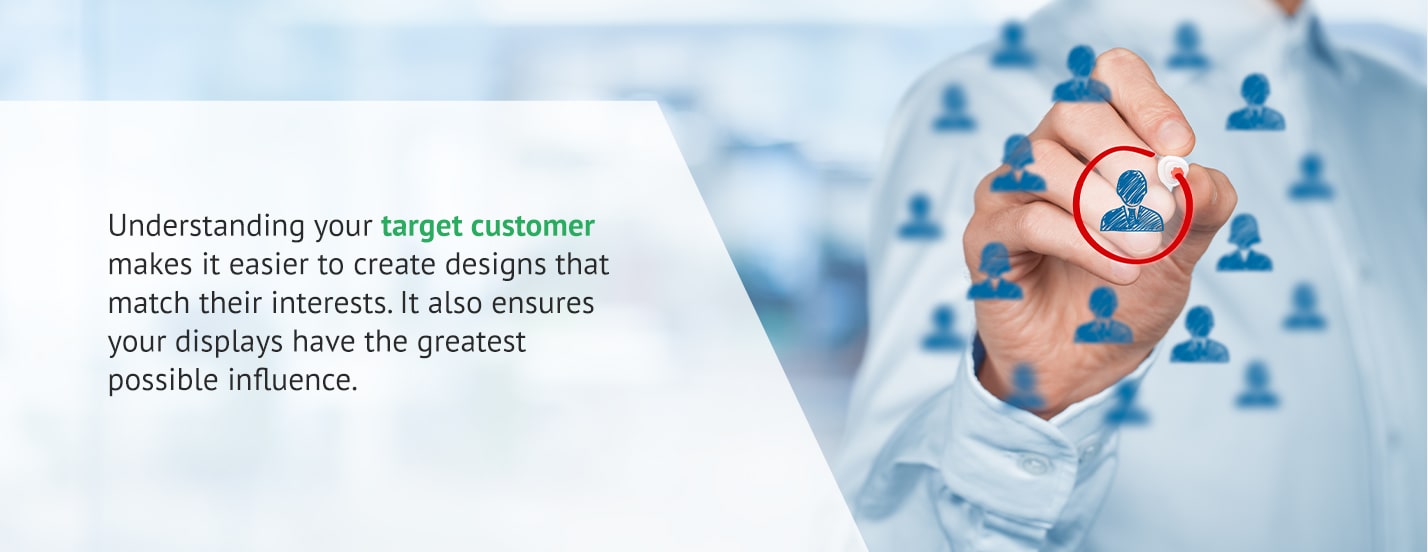 Understanding your target customer makes it easier to create designs that match their interests. It also ensures your displays have the greatest possible influence.